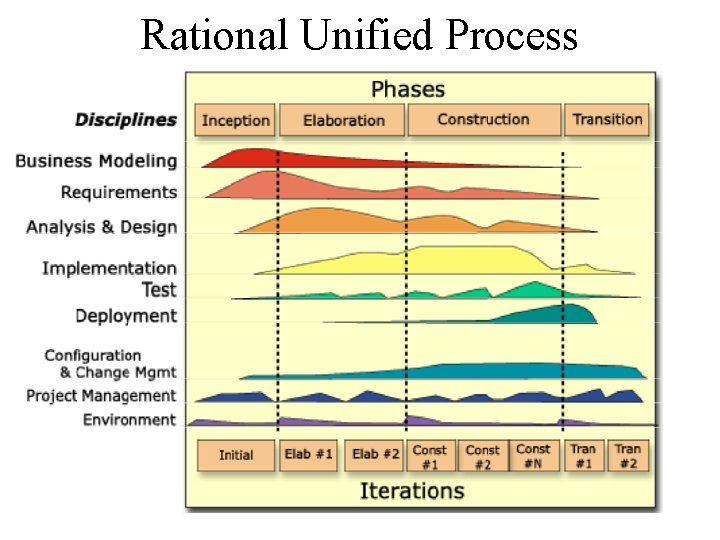 Rational Unified Process

Phases

Disciplines

Inception

Elaboration

Construction

Transition

Business Modeling

Requirements

Analysis & Design

Implementation

Test

Deployment

Configuration & Change Mgmt

Project Management

Environment

Initial

Elab #1

Elab #2

Const #1

Const #2

Const #N

Tran #1

Tran #2

Iterations